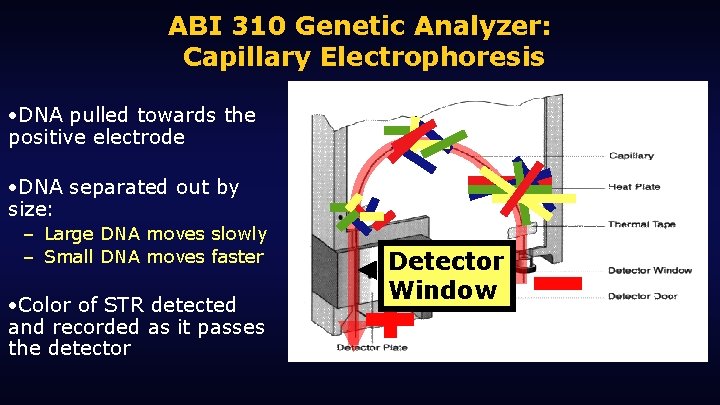 ABI 310 Genetic Analyzer: Capillary Electrophoresis

•DNA pulled towards the positive electrode

•DNA separated out by size:
– Large DNA moves slowly
– Small DNA moves faster

•Color of STR detected and recorded as it passes the detector

Capillary
Heat Plate
Thermal Tape
Detector Window
Detector Door
Detector Plate

Detector Window